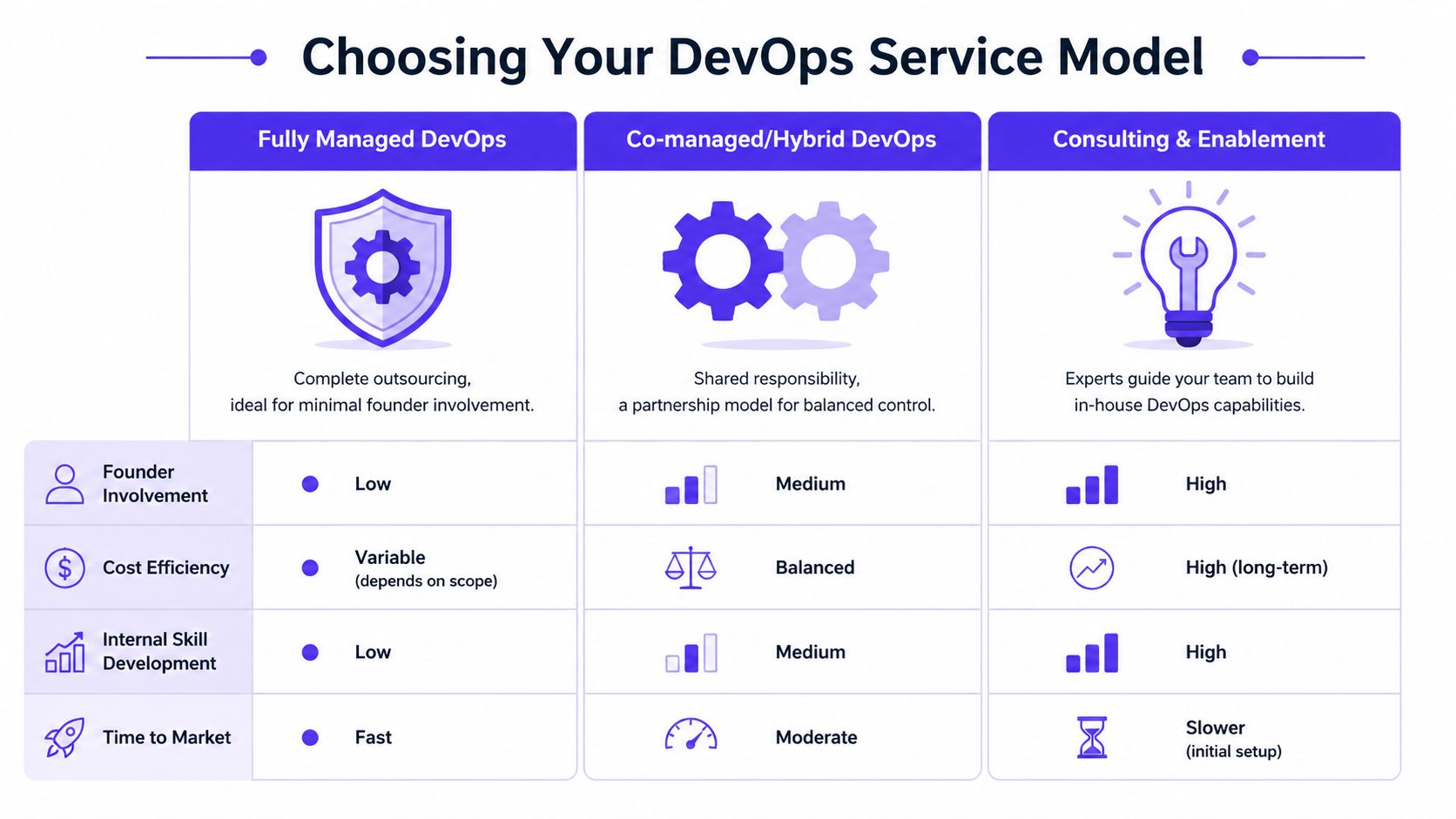 Choosing Your DevOps Service Model

| | Fully Managed DevOps | Co-managed/Hybrid DevOps | Consulting & Enablement |
|---|---|---|---|
| | Complete outsourcing, ideal for minimal founder involvement. | Shared responsibility, a partnership model for balanced control. | Experts guide your team to build in-house DevOps capabilities. |
| Founder Involvement | Low | Medium | High |
| Cost Efficiency | Variable (depends on scope) | Balanced | High (long-term) |
| Internal Skill Development | Low | Medium | High |
| Time to Market | Fast | Moderate | Slower (initial setup) |